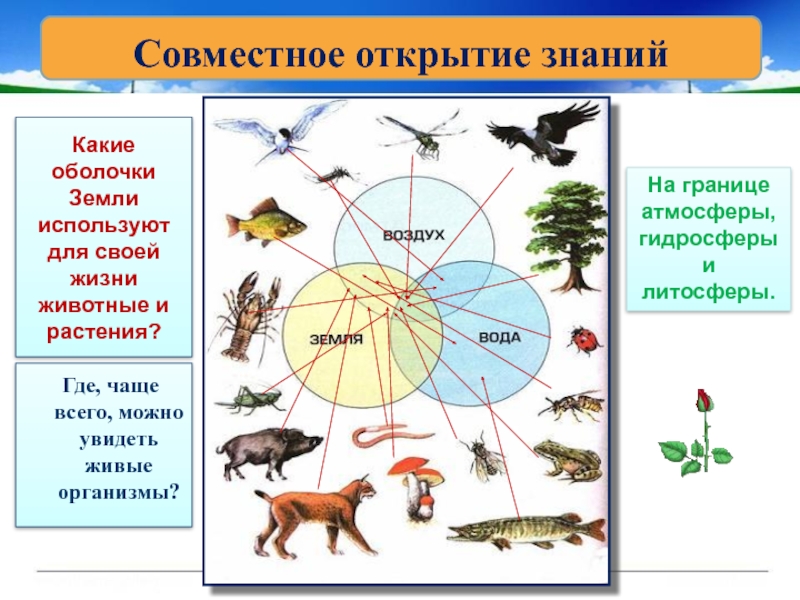 Совместное открытие знаний

Какие оболочки Земли используют для своей жизни животные и растения?

Где, чаще всего, можно увидеть живые организмы?

ВОЗДУХ

ЗЕМЛЯ

ВОДА

На границе атмосферы, гидросферы и литосферы.